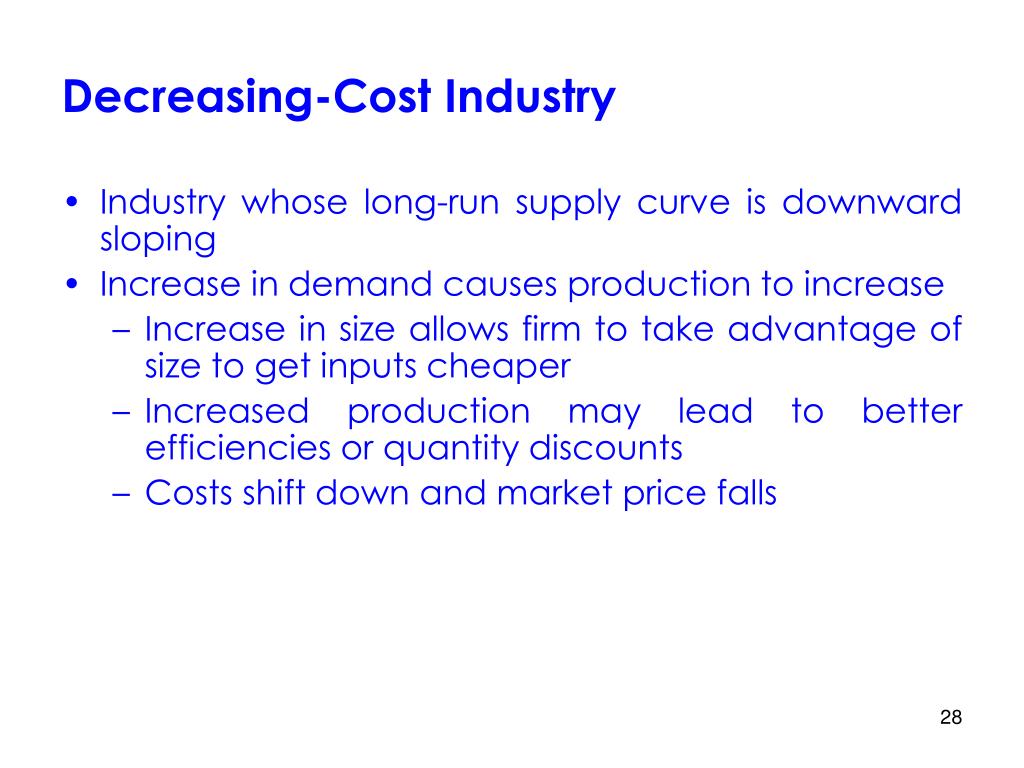 Decreasing-Cost Industry

• Industry whose long-run supply curve is downward sloping
• Increase in demand causes production to increase
– Increase in size allows firm to take advantage of size to get inputs cheaper
– Increased production may lead to better efficiencies or quantity discounts
– Costs shift down and market price falls

28